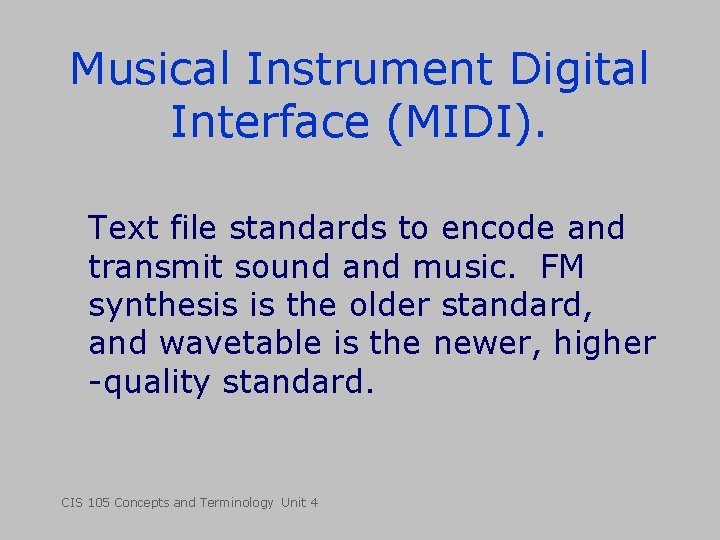 Musical Instrument Digital Interface (MIDI).

Text file standards to encode and transmit sound and music.  FM synthesis is the older standard, and wavetable is the newer, higher -quality standard.

CIS 105 Concepts and Terminology  Unit 4